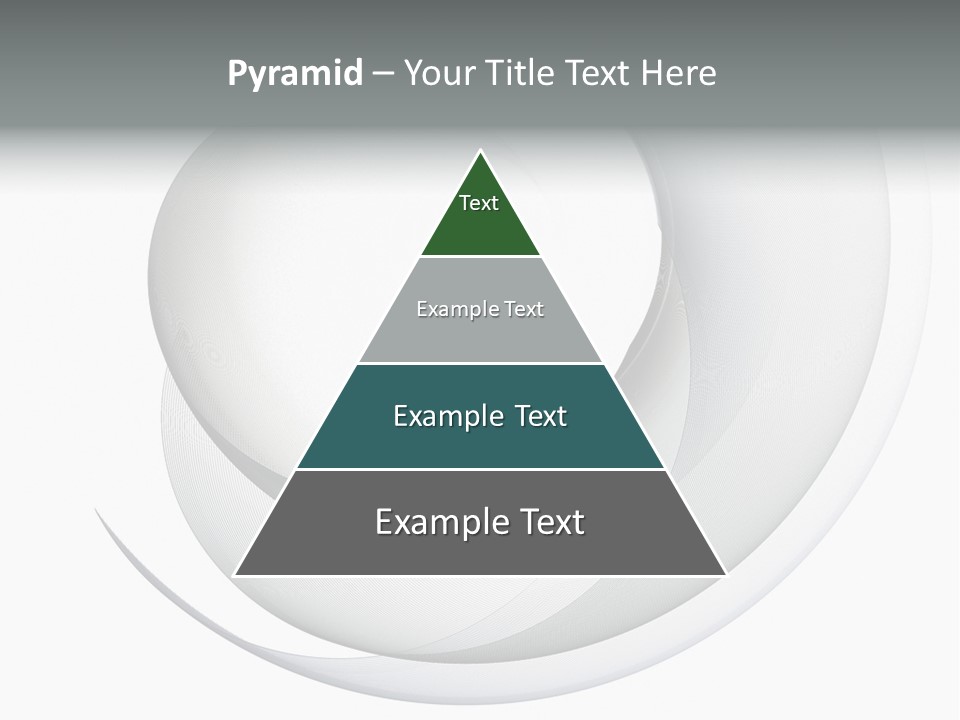 Pyramid – Your Title Text Here

Text

Example Text

Example Text

Example Text